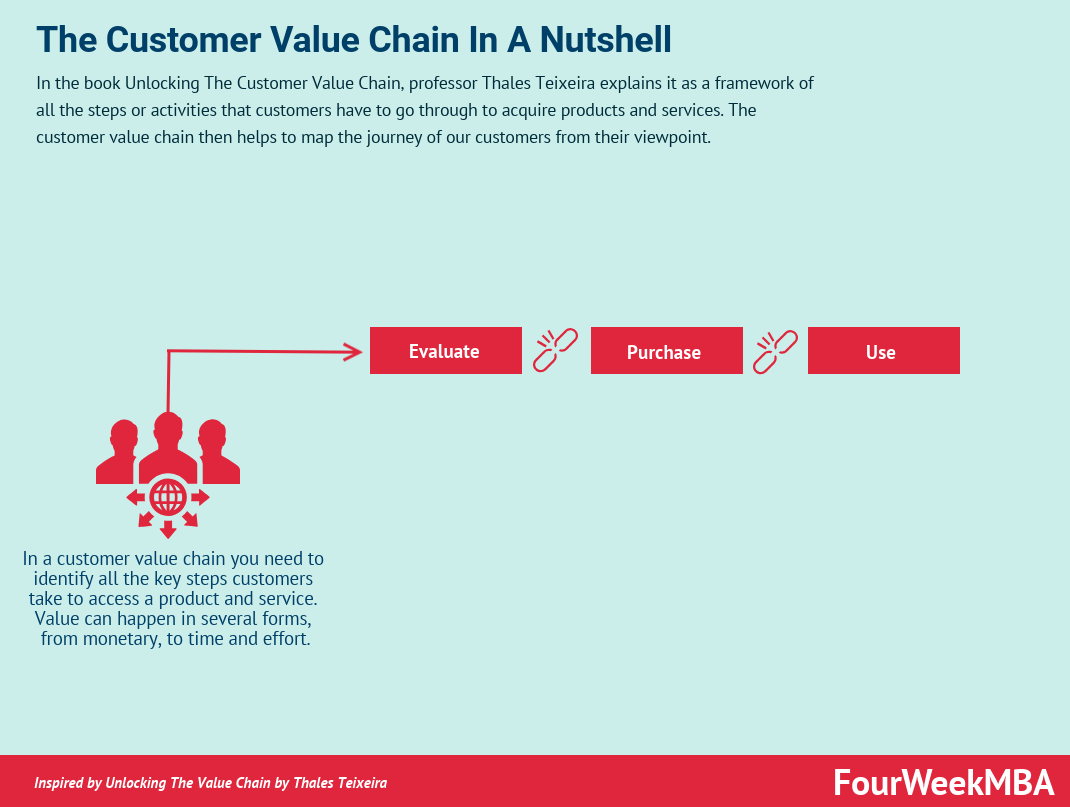 The Customer Value Chain In A Nutshell

In the book Unlocking The Customer Value Chain, professor Thales Teixeira explains it as a framework of all the steps or activities that customers have to go through to acquire products and services. The customer value chain then helps to map the journey of our customers from their viewpoint.

Evaluate

Purchase

Use

In a customer value chain you need to identify all the key steps customers take to access a product and service. Value can happen in several forms, from monetary, to time and effort.

Inspired by Unlocking The Value Chain by Thales Teixeira

FourWeekMBA